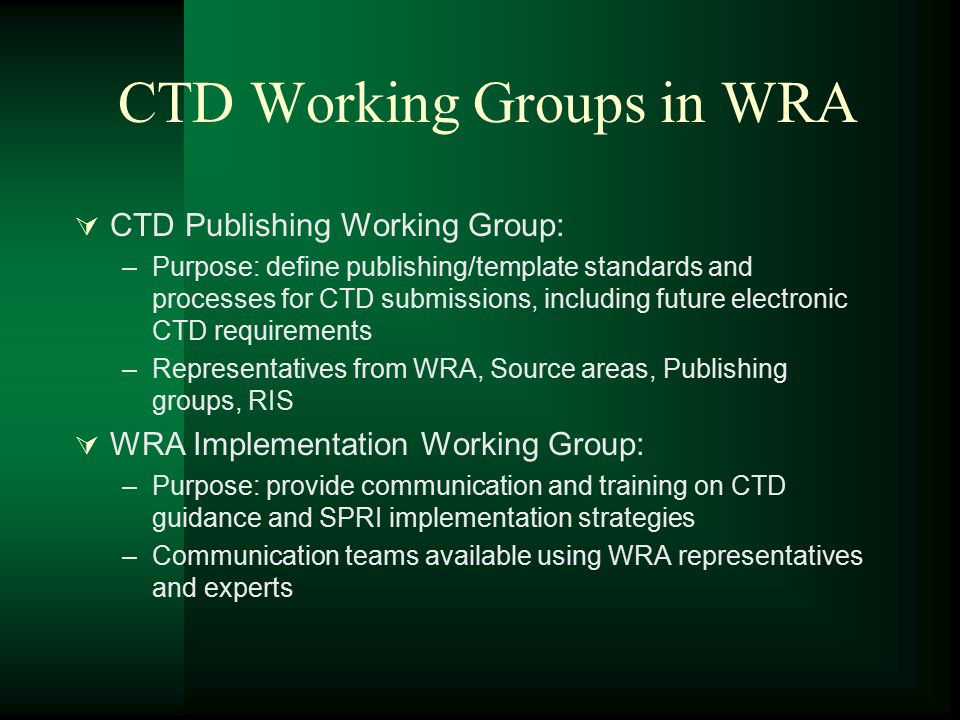 CTD Working Groups in WRA

CTD Publishing Working Group:

– Purpose: define publishing/template standards and processes for CTD submissions, including future electronic CTD requirements

– Representatives from WRA, Source areas, Publishing groups, RIS

WRA Implementation Working Group:

– Purpose: provide communication and training on CTD guidance and SPRI implementation strategies

– Communication teams available using WRA representatives and experts